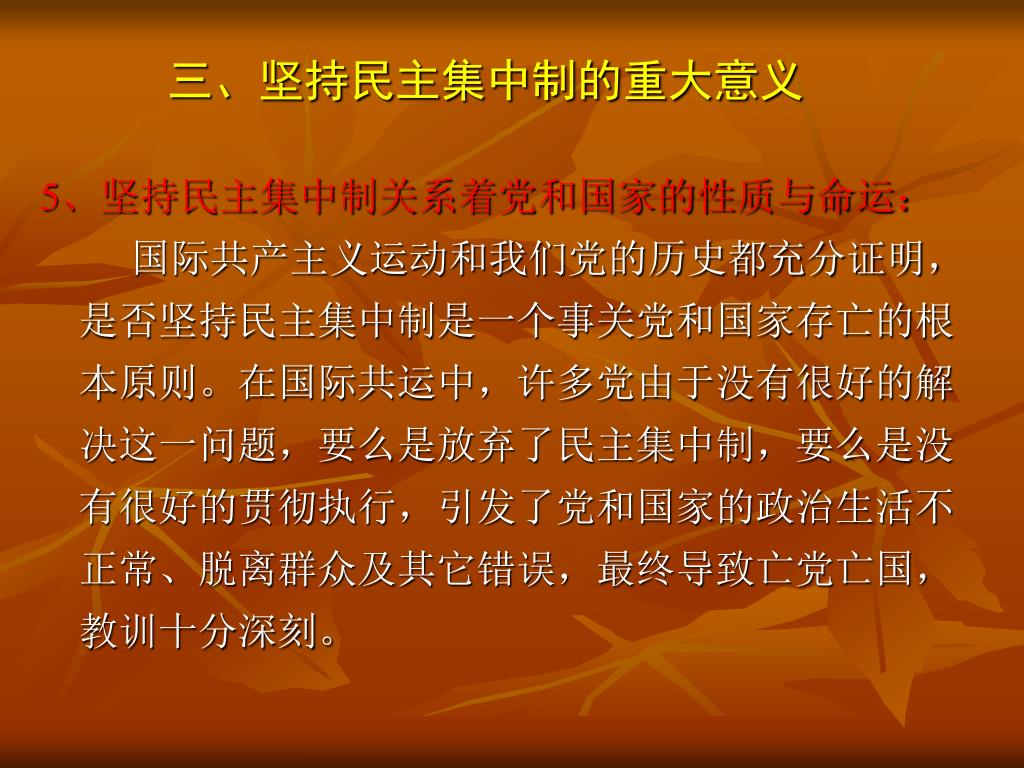 三、坚持民主集中制的重大意义

5、坚持民主集中制关系着党和国家的性质与命运：

国际共产主义运动和我们党的历史都充分证明，是否坚持民主集中制是一个事关党和国家存亡的根本原则。在国际共运中，许多党由于没有很好的解决这一问题，要么是放弃了民主集中制，要么是没有很好的贯彻执行，引发了党和国家的政治生活不正常、脱离群众及其它错误，最终导致亡党亡国，教训十分深刻。